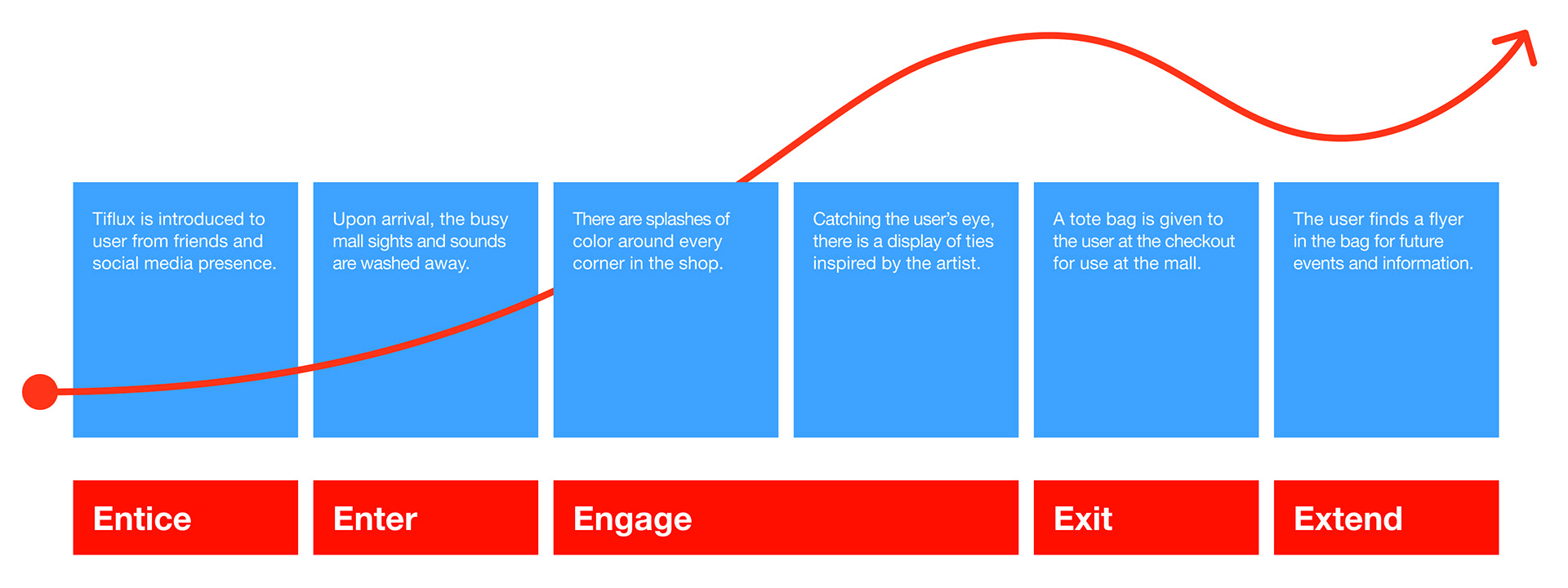 Tiflux is introduced to user from friends and social media presence.

Upon arrival, the busy mall sights and sounds are washed away.

There are splashes of color around every corner in the shop.

Catching the user's eye, there is a display of ties inspired by the artist.

A tote bag is given to the user at the checkout for use at the mall.

The user finds a flyer in the bag for future events and information.

Entice

Enter

Engage

Exit

Extend